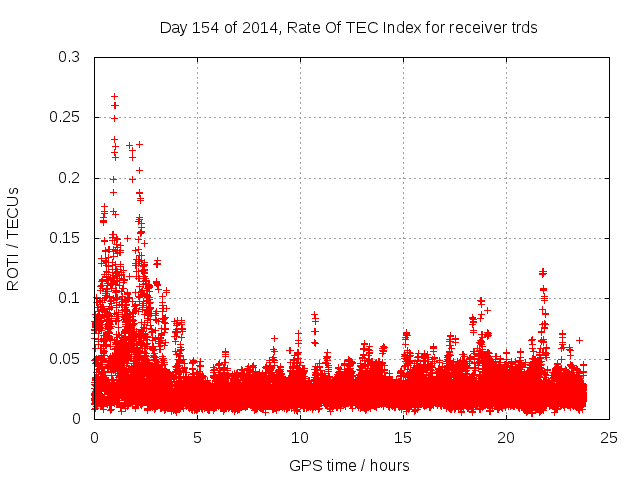 Day 154 of 2014, Rate Of TEC Index for receiver trds

ROTI / TECUs

0.3
0.25
0.2
0.15
0.1
0.05
0

0
5
10
15
20
25

GPS time / hours